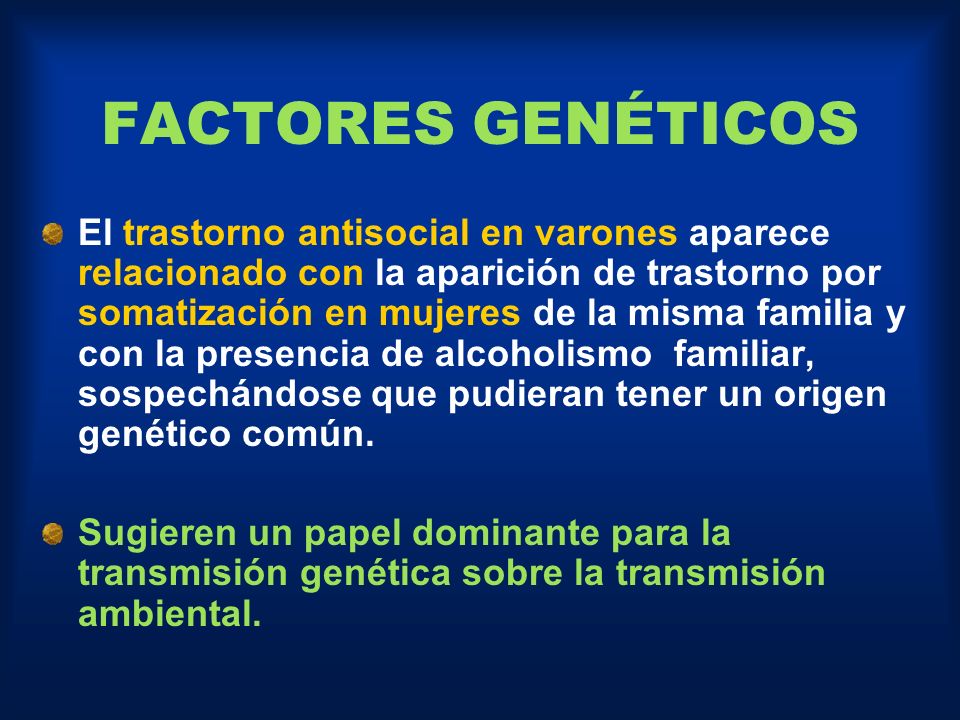 FACTORES GENÉTICOS

El trastorno antisocial en varones aparece relacionado con la aparición de trastorno por somatización en mujeres de la misma familia y con la presencia de alcoholismo familiar, sospechándose que pudieran tener un origen genético común.

Sugieren un papel dominante para la transmisión genética sobre la transmisión ambiental.